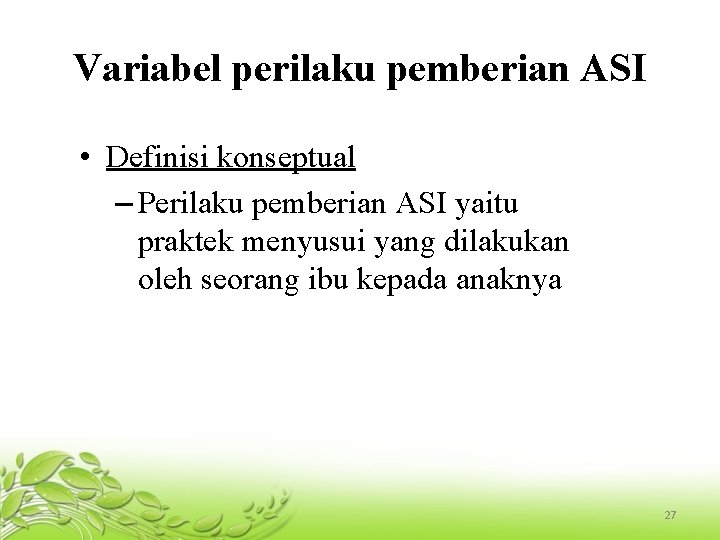 Variabel perilaku pemberian ASI

• Definisi konseptual

– Perilaku pemberian ASI yaitu praktek menyusui yang dilakukan oleh seorang ibu kepada anaknya

27